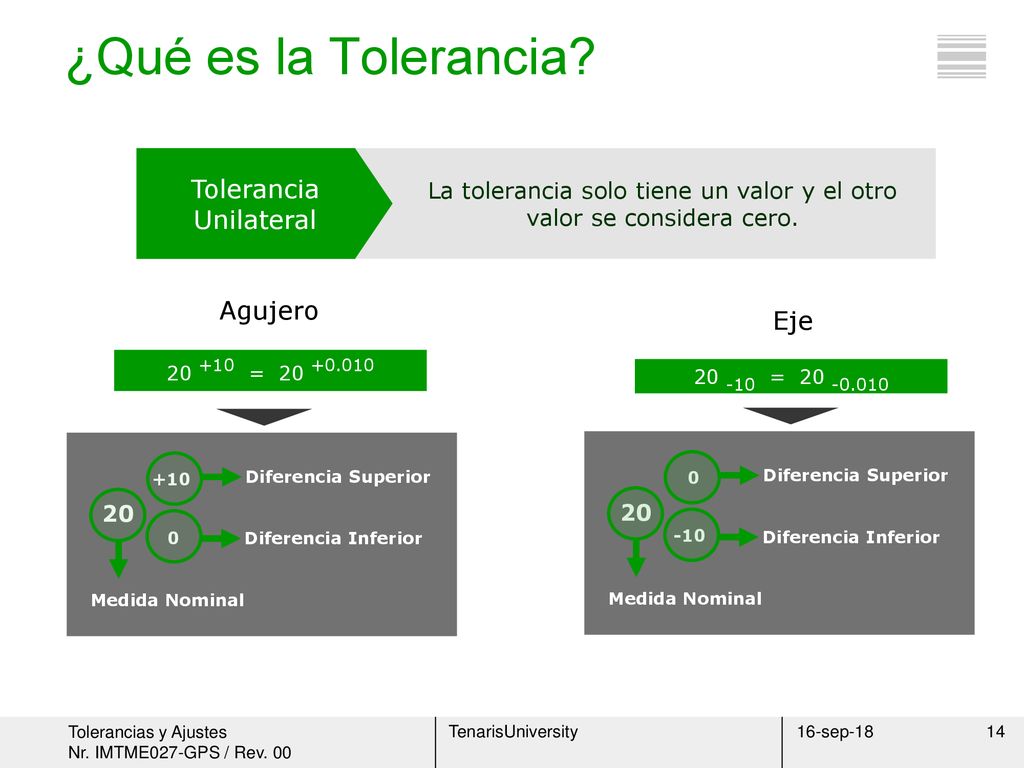 ¿Qué es la Tolerancia?

Tolerancia Unilateral

La tolerancia solo tiene un valor y el otro valor se considera cero.

Agujero

$20^{+10} = 20^{+0.010}$

+10 Diferencia Superior

20

0 Diferencia Inferior

Medida Nominal

Eje

$20_{-10} = 20_{-0.010}$

0 Diferencia Superior

20

-10 Diferencia Inferior

Medida Nominal

Tolerancias y Ajustes
Nr. IMTME027-GPS / Rev. 00

TenarisUniversity

16-sep-18

14